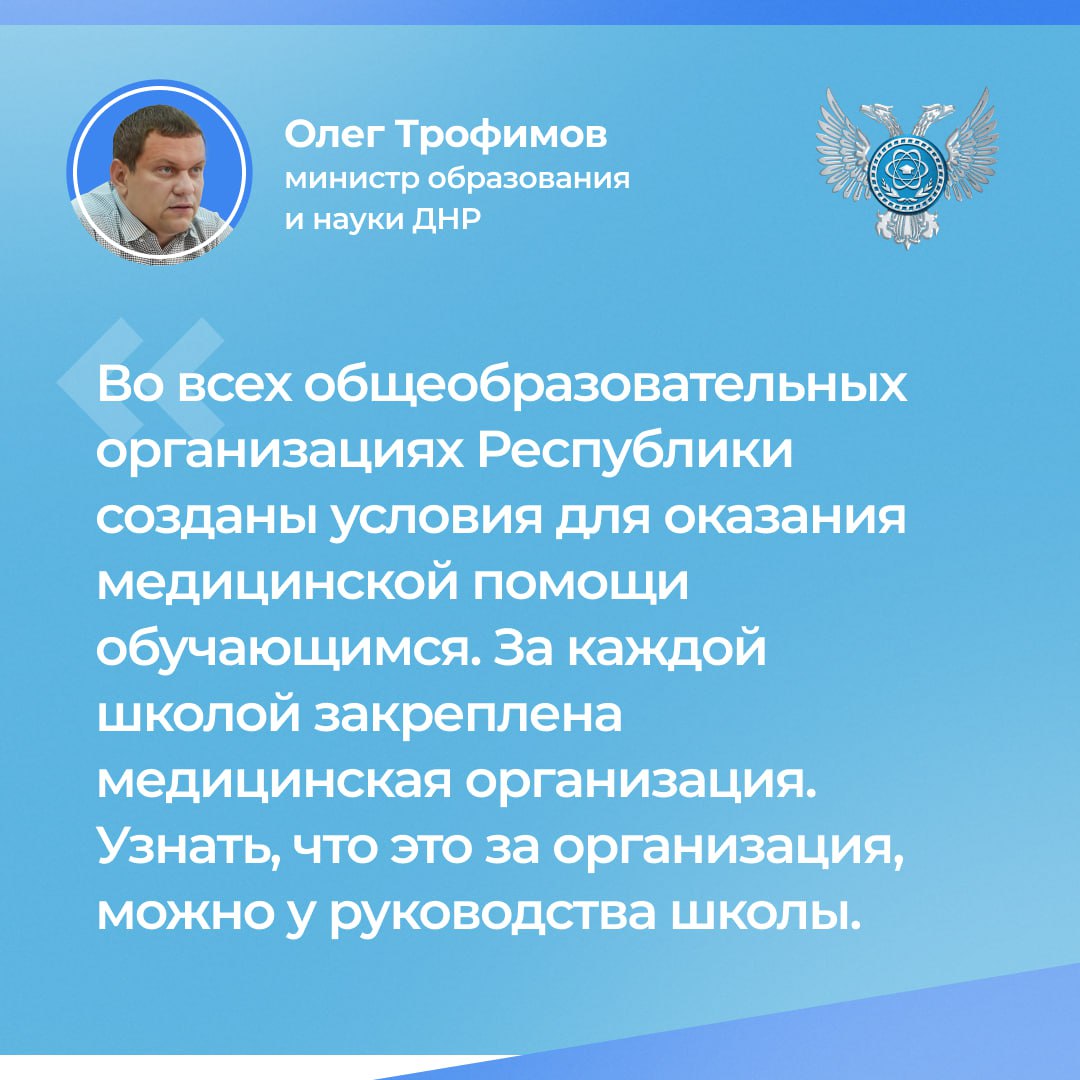 Олег Трофимов
министр образования и науки ДНР

Во всех общеобразовательных организациях Республики созданы условия для оказания медицинской помощи обучающимся. За каждой школой закреплена медицинская организация. Узнать, что это за организация, можно у руководства школы.